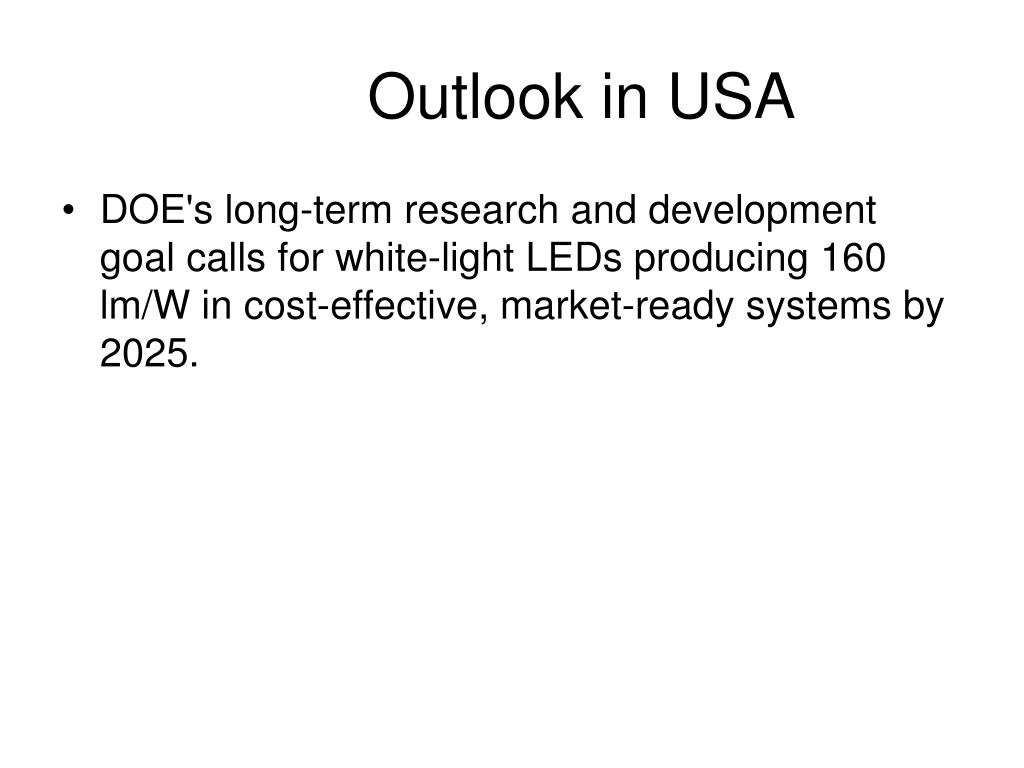 Outlook in USA

• DOE's long-term research and development goal calls for white-light LEDs producing 160 lm/W in cost-effective, market-ready systems by 2025.